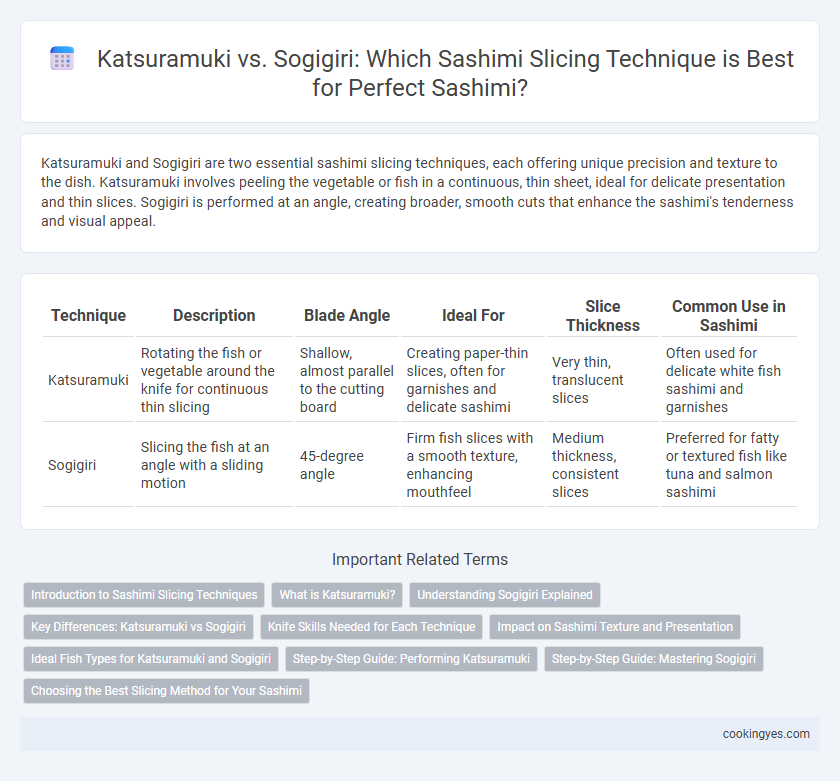 Katsuramuki vs. Sogigiri: Which Sashimi Slicing Technique is Best for Perfect Sashimi?

Katsuramuki and Sogigiri are two essential sashimi slicing techniques, each offering unique precision and texture to the dish. Katsuramuki involves peeling the vegetable or fish in a continuous, thin sheet, ideal for delicate presentation and thin slices. Sogigiri is performed at an angle, creating broader, smooth cuts that enhance the sashimi's tenderness and visual appeal.

| Technique | Description | Blade Angle | Ideal For | Slice Thickness | Common Use in Sashimi |
|---|---|---|---|---|---|
| Katsuramuki | Rotating the fish or vegetable around the knife for continuous thin slicing | Shallow, almost parallel to the cutting board | Creating paper-thin slices, often for garnishes and delicate sashimi | Very thin, translucent slices | Often used for delicate white fish sashimi and garnishes |
| Sogigiri | Slicing the fish at an angle with a sliding motion | 45-degree angle | Firm fish slices with a smooth texture, enhancing mouthfeel | Medium thickness, consistent slices | Preferred for fatty or textured fish like tuna and salmon sashimi |

Important Related Terms

Introduction to Sashimi Slicing Techniques
What is Katsuramuki?
Understanding Sogigiri Explained
Key Differences: Katsuramuki vs Sogigiri
Knife Skills Needed for Each Technique
Impact on Sashimi Texture and Presentation
Ideal Fish Types for Katsuramuki and Sogigiri
Step-by-Step Guide: Performing Katsuramuki
Step-by-Step Guide: Mastering Sogigiri
Choosing the Best Slicing Method for Your Sashimi

cookingyes.com